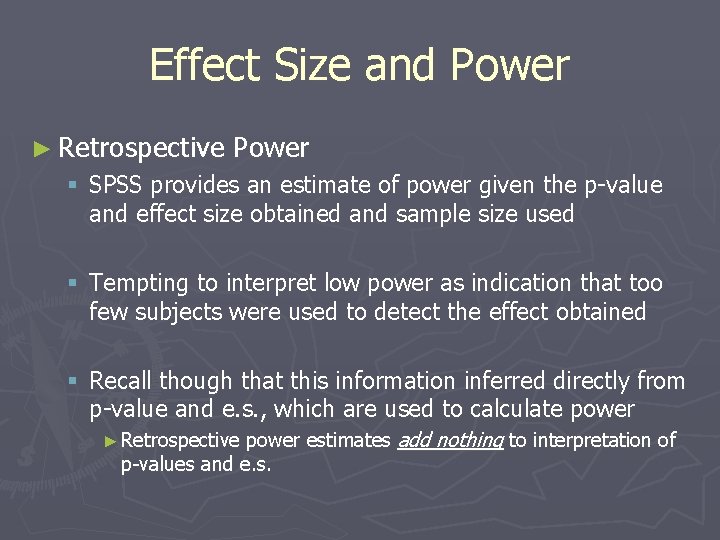 Effect Size and Power

► Retrospective Power

▪ SPSS provides an estimate of power given the p-value and effect size obtained and sample size used

▪ Tempting to interpret low power as indication that too few subjects were used to detect the effect obtained

▪ Recall though that this information inferred directly from p-value and e.s., which are used to calculate power

► Retrospective power estimates add nothing to interpretation of p-values and e.s.